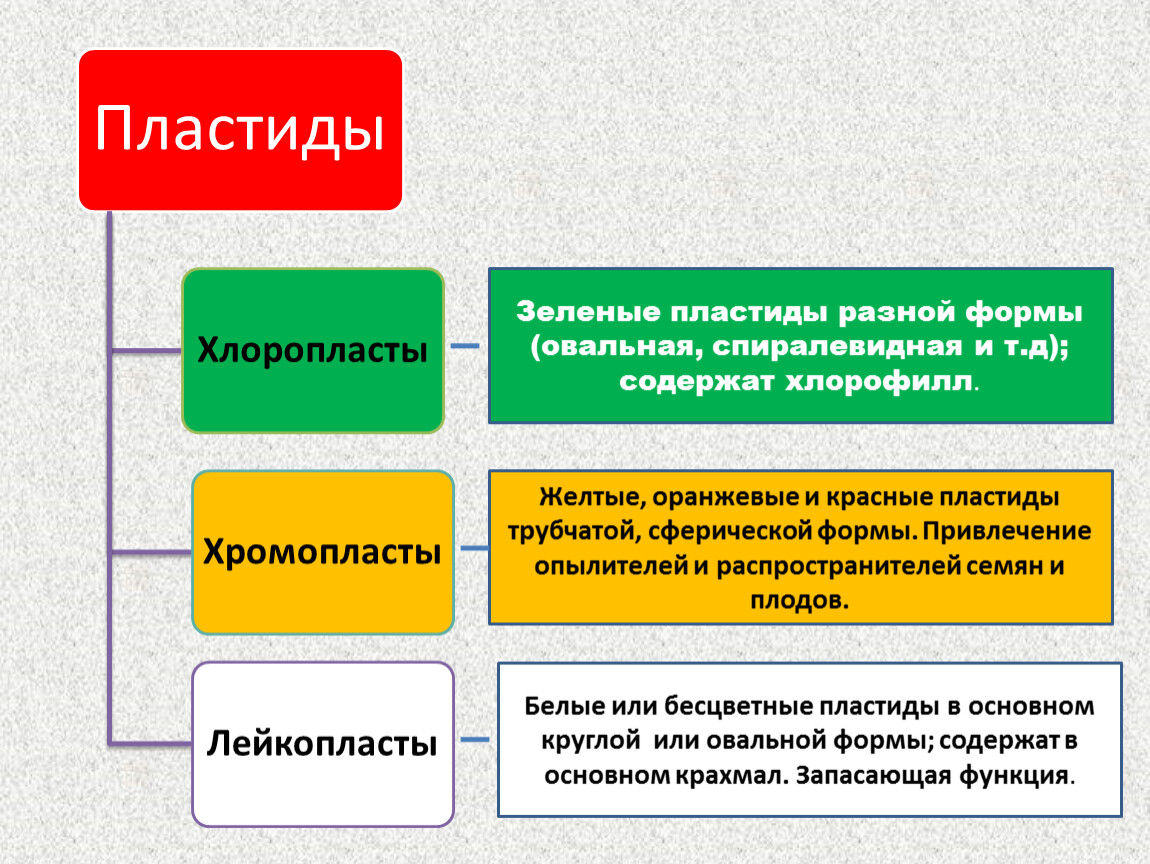 Пластиды

Хлоропласты

Зеленые пластиды разной формы (овальная, спиралевидная и т.д); содержат хлорофилл.

Хромопласты

Желтые, оранжевые и красные пластиды трубчатой, сферической формы. Привлечение опылителей и распространителей семян и плодов.

Лейкопласты

Белые или бесцветные пластиды в основном круглой или овальной формы; содержат в основном крахмал. Запасающая функция.